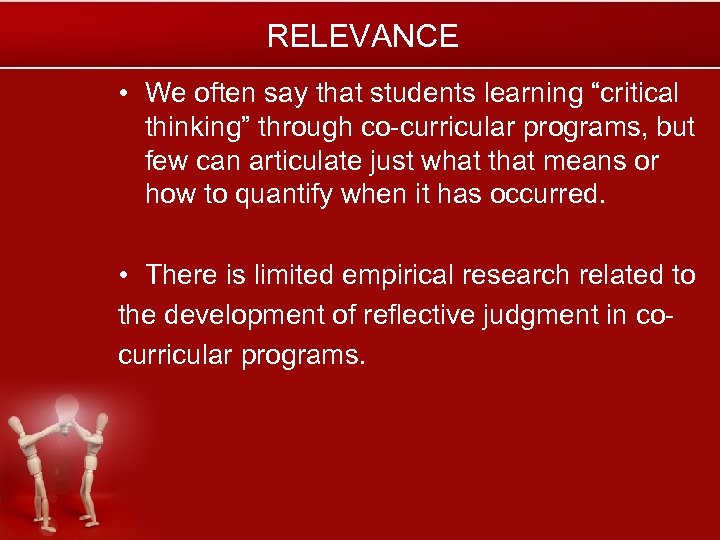 RELEVANCE

• We often say that students learning “critical thinking” through co-curricular programs, but few can articulate just what that means or how to quantify when it has occurred.

• There is limited empirical research related to the development of reflective judgment in co-curricular programs.